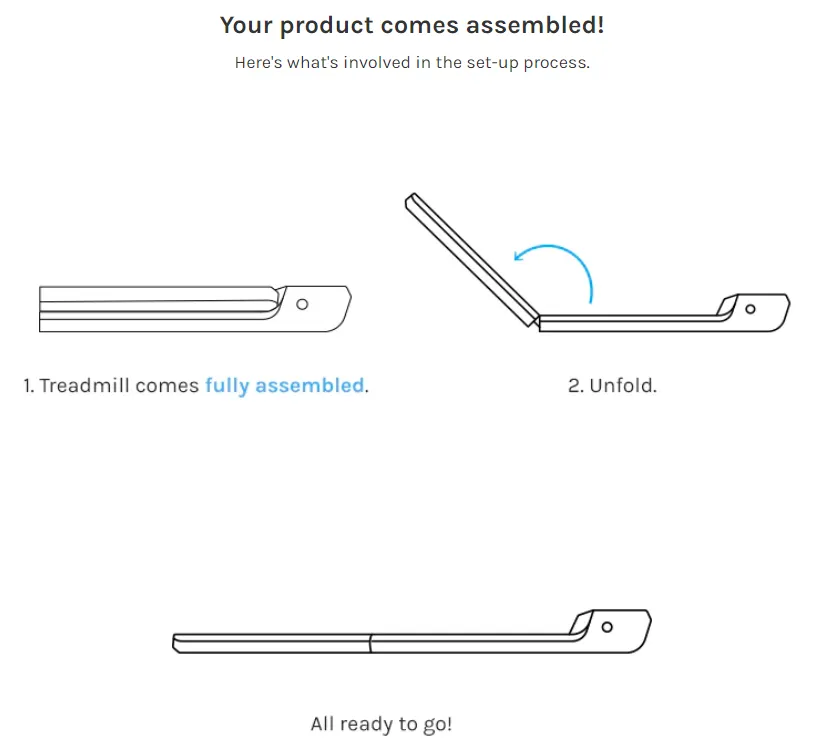 Your product comes assembled!

Here's what's involved in the set-up process.

1. Treadmill comes fully assembled.

2. Unfold.

All ready to go!